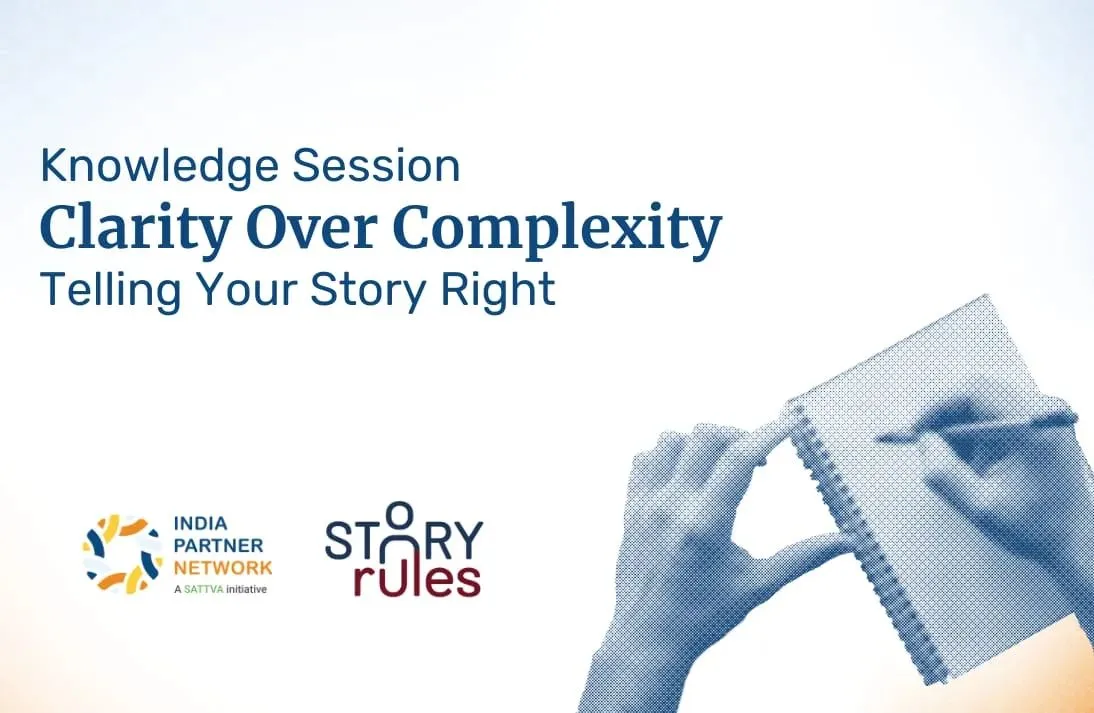 Knowledge Session
Clarity Over Complexity
Telling Your Story Right

INDIA PARTNER NETWORK
A SATTVA initiative

STORY rules